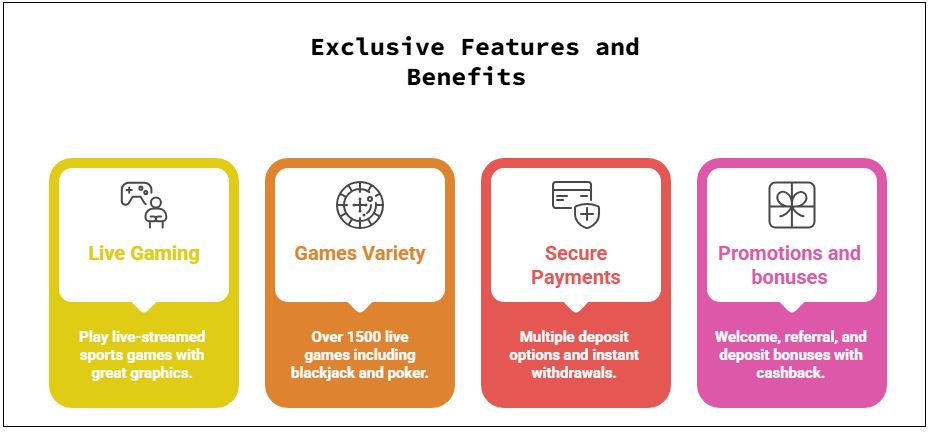 Exclusive Features and Benefits

Live Gaming

Play live-streamed sports games with great graphics.

Games Variety

Over 1500 live games including blackjack and poker.

Secure Payments

Multiple deposit options and instant withdrawals.

Promotions and bonuses

Welcome, referral, and deposit bonuses with cashback.